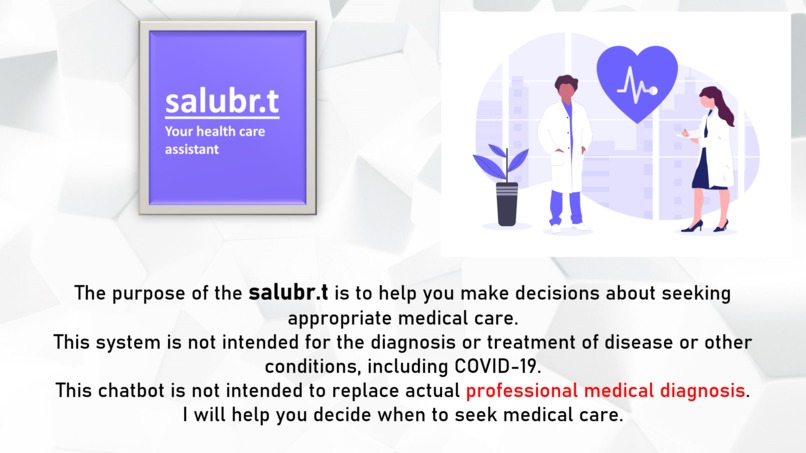 salubr.t
Your health care assistant

The purpose of the salubr.t is to help you make decisions about seeking appropriate medical care.
This system is not intended for the diagnosis or treatment of disease or other conditions, including COVID-19.
This chatbot is not intended to replace actual professional medical diagnosis.
I will help you decide when to seek medical care.